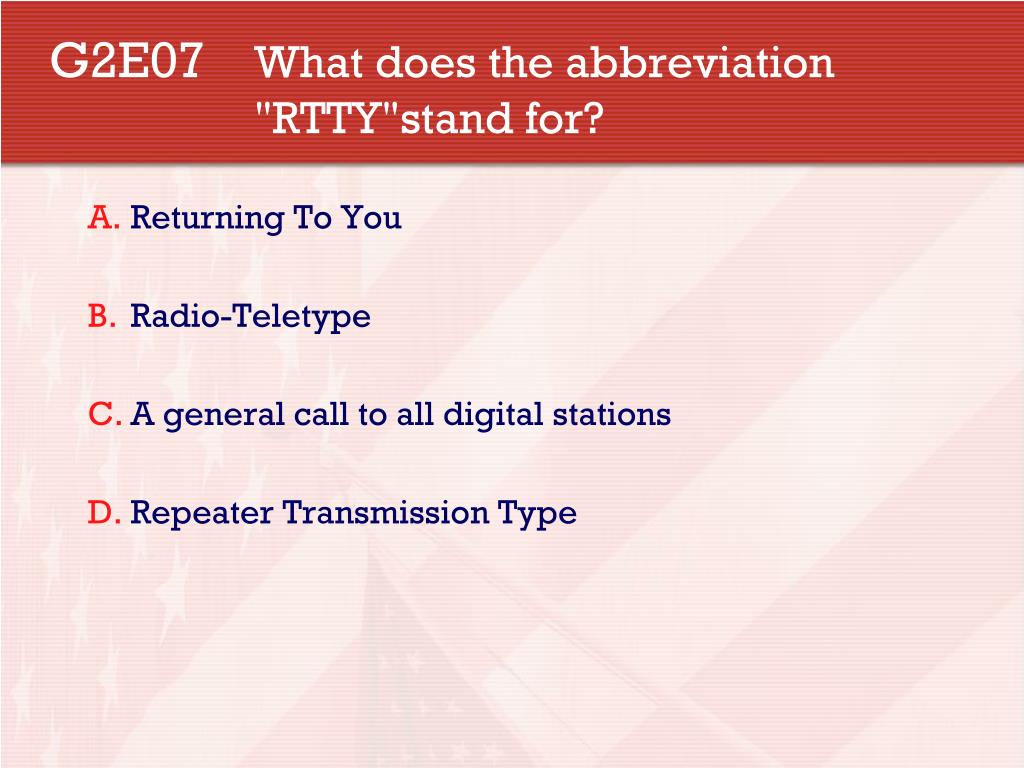 G2E07 What does the abbreviation "RTTY"stand for?

A. Returning To You

B. Radio-Teletype

C. A general call to all digital stations

D. Repeater Transmission Type